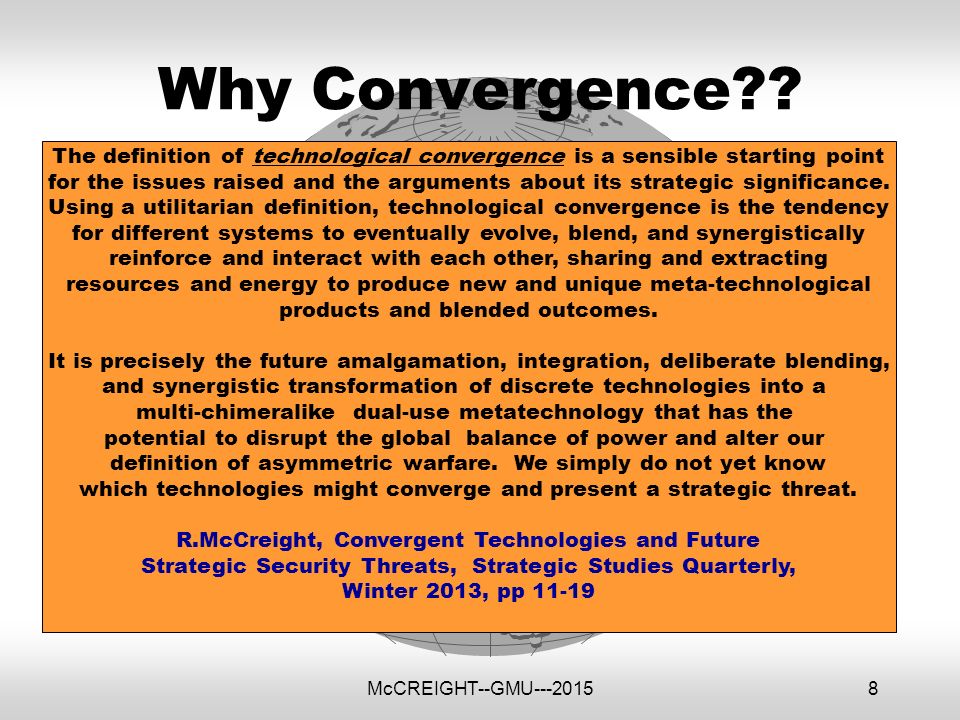 Why Convergence??

The definition of technological convergence is a sensible starting point for the issues raised and the arguments about its strategic significance. Using a utilitarian definition, technological convergence is the tendency for different systems to eventually evolve, blend, and synergistically reinforce and interact with each other, sharing and extracting resources and energy to produce new and unique meta-technological products and blended outcomes.

It is precisely the future amalgamation, integration, deliberate blending, and synergistic transformation of discrete technologies into a multi-chimeralike dual-use metatechnology that has the potential to disrupt the global balance of power and alter our definition of asymmetric warfare. We simply do not yet know which technologies might converge and present a strategic threat.

R.McCreight, Convergent Technologies and Future Strategic Security Threats, Strategic Studies Quarterly, Winter 2013, pp 11-19

McCREIGHT--GMU---2015

8